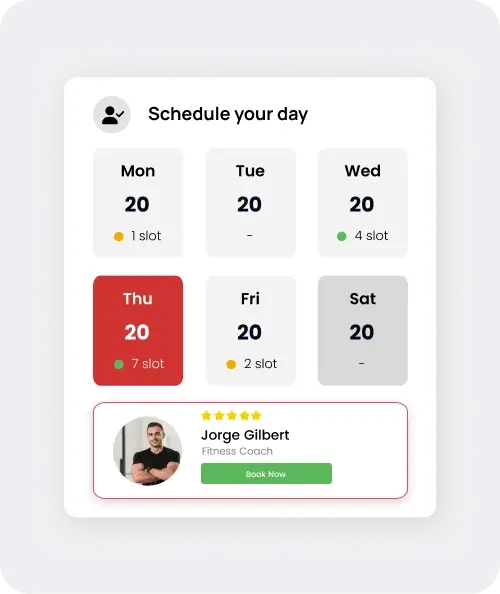 Schedule your day

Mon
20
1 slot

Tue
20
-

Wed
20
4 slot

Thu
20
7 slot

Fri
20
2 slot

Sat
20
-

Jorge Gilbert
Fitness Coach
Book Now